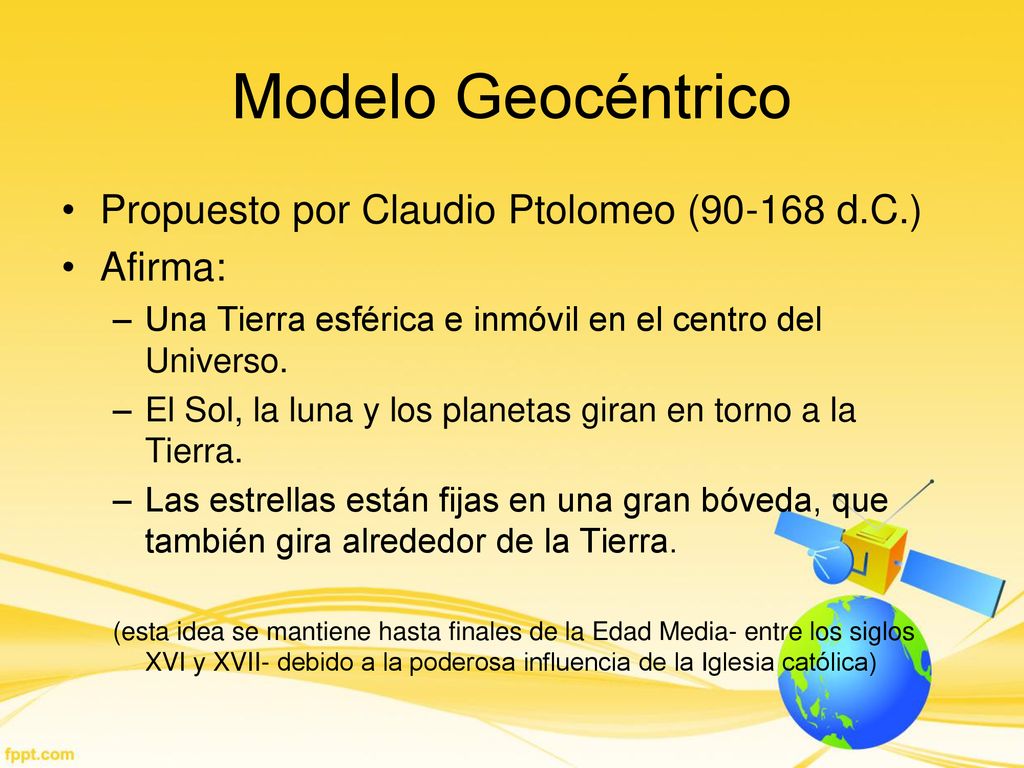 Modelo Geocéntrico

• Propuesto por Claudio Ptolomeo (90-168 d.C.)
• Afirma:
– Una Tierra esférica e inmóvil en el centro del Universo.
– El Sol, la luna y los planetas giran en torno a la Tierra.
– Las estrellas están fijas en una gran bóveda, que también gira alrededor de la Tierra.

(esta idea se mantiene hasta finales de la Edad Media- entre los siglos XVI y XVII- debido a la poderosa influencia de la Iglesia católica)

fppt.com